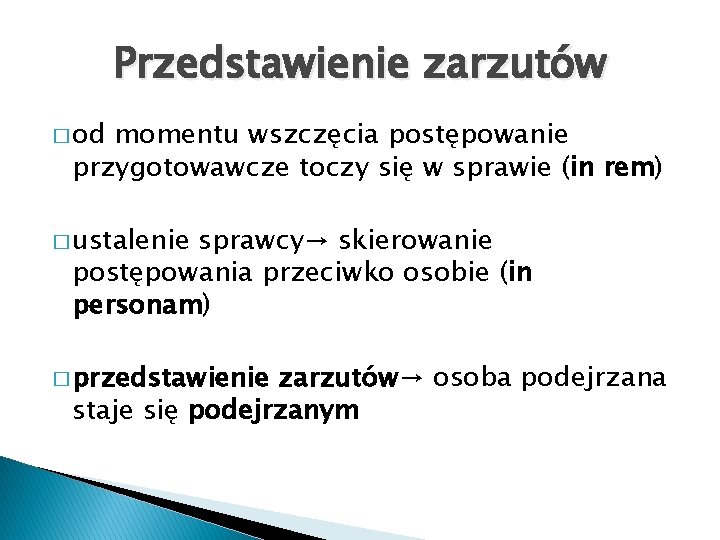 Przedstawienie zarzutów

□ od momentu wszczęcia postępowanie przygotowawcze toczy się w sprawie (in rem)

□ ustalenie sprawcy→ skierowanie postępowania przeciwko osobie (in personam)

□ przedstawienie zarzutów→ osoba podejrzana staje się podejrzanym